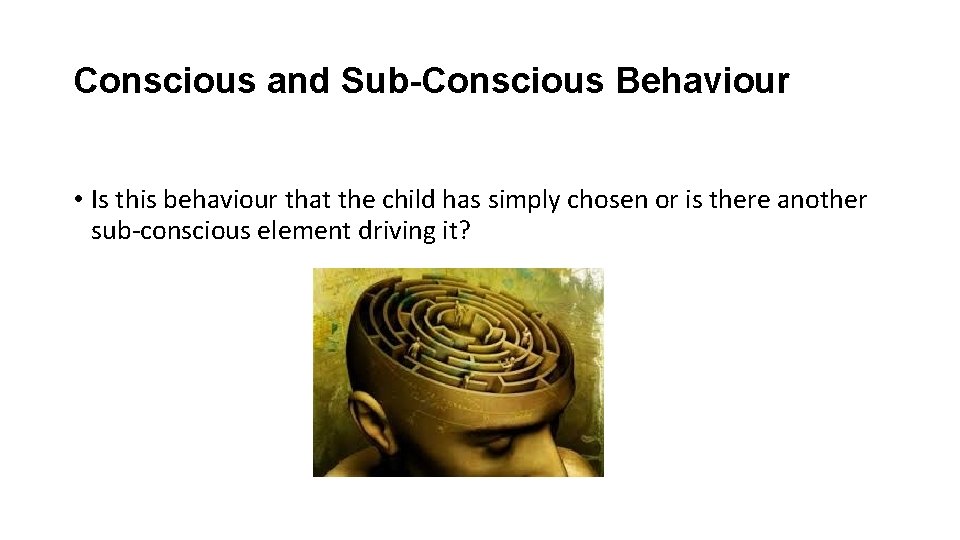 Conscious and Sub-Conscious Behaviour

• Is this behaviour that the child has simply chosen or is there another sub-conscious element driving it?